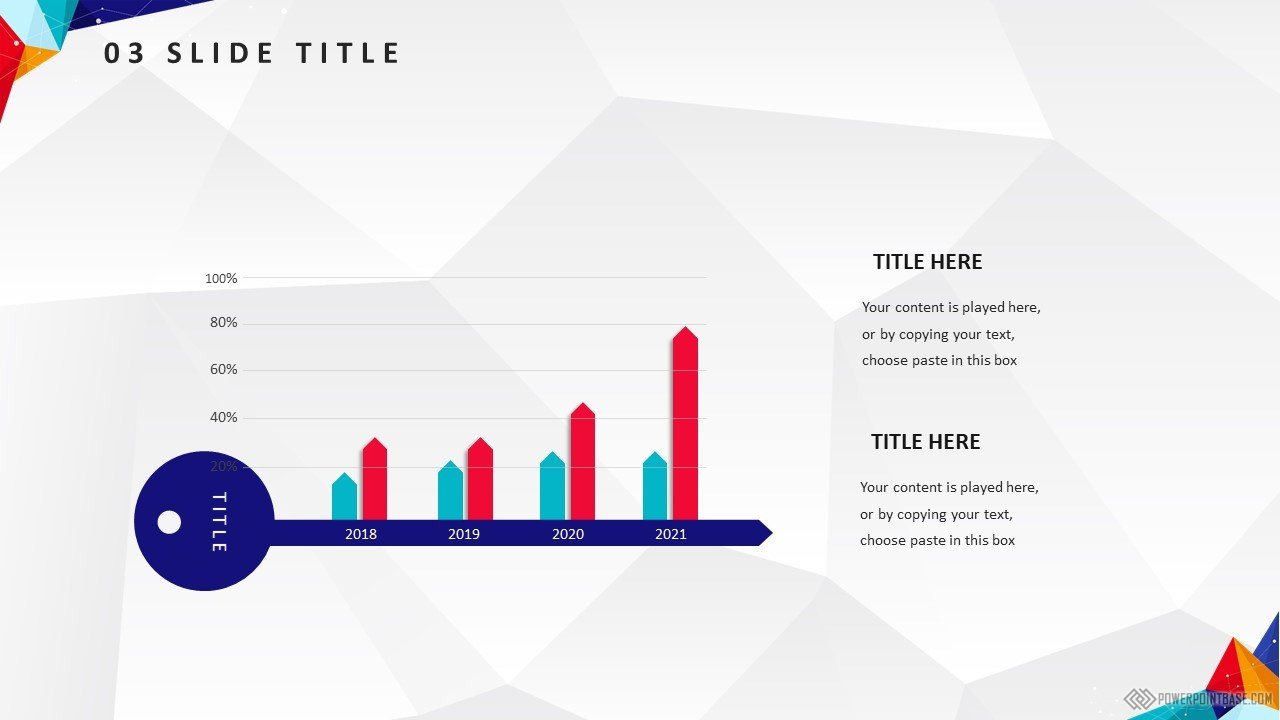 03 SLIDE TITLE

100%
80%
60%
40%
20%

TITLE

2018
2019
2020
2021

TITLE HERE

Your content is played here, or by copying your text, choose paste in this box

TITLE HERE

Your content is played here, or by copying your text, choose paste in this box

POWERPOINTBASE.COM